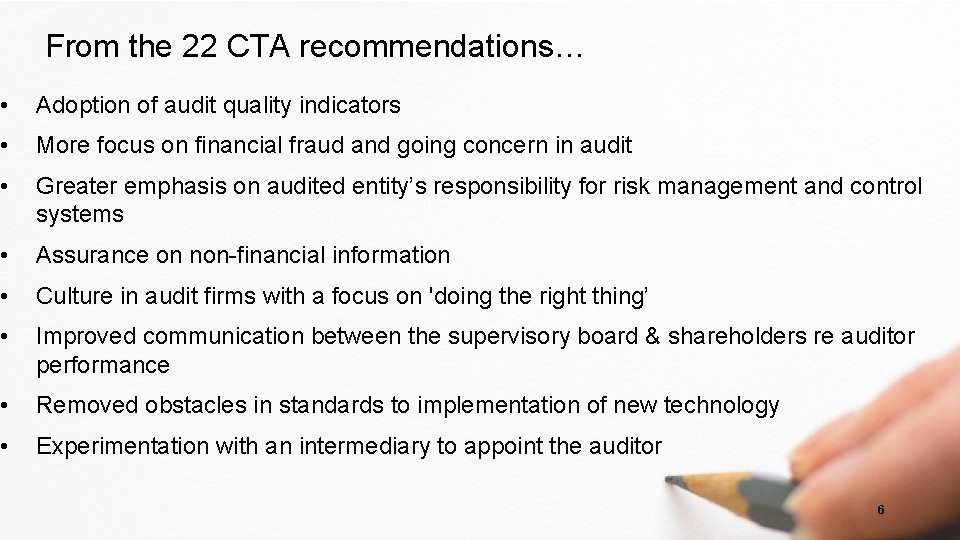 From the 22 CTA recommendations…

• Adoption of audit quality indicators
• More focus on financial fraud and going concern in audit
• Greater emphasis on audited entity's responsibility for risk management and control systems
• Assurance on non-financial information
• Culture in audit firms with a focus on 'doing the right thing'
• Improved communication between the supervisory board & shareholders re auditor performance
• Removed obstacles in standards to implementation of new technology
• Experimentation with an intermediary to appoint the auditor

6